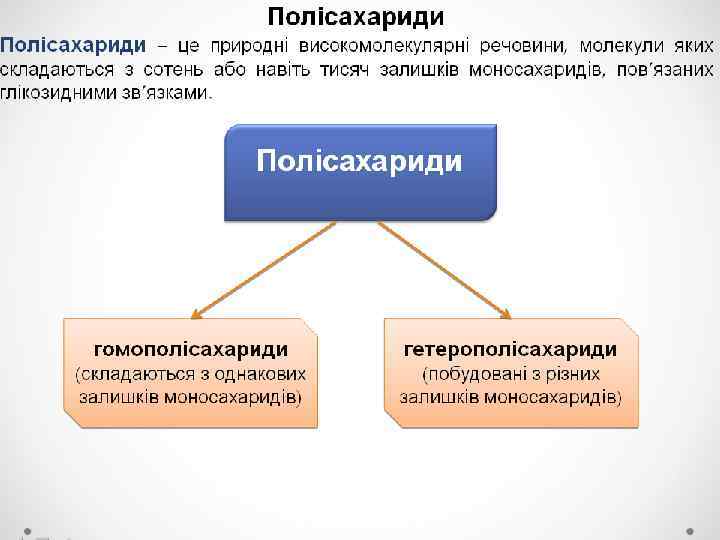 Полісахариди

Полісахариди – це природні високомолекулярні речовини, молекули яких складаються з сотень або навіть тисяч залишків моносахаридів, пов′язаних глікозидними зв′язками.

Полісахариди

гомополісахариди (складаються з однакових залишків моносахаридів)

гетерополісахариди (побудовані з різних залишків моносахаридів)